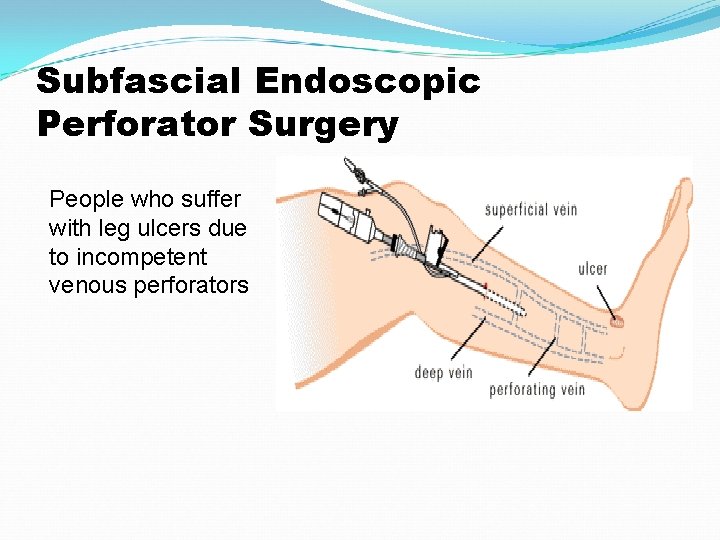 Subfascial Endoscopic Perforator Surgery

People who suffer with leg ulcers due to incompetent venous perforators

superficial vein

ulcer

deep vein

perforating vein